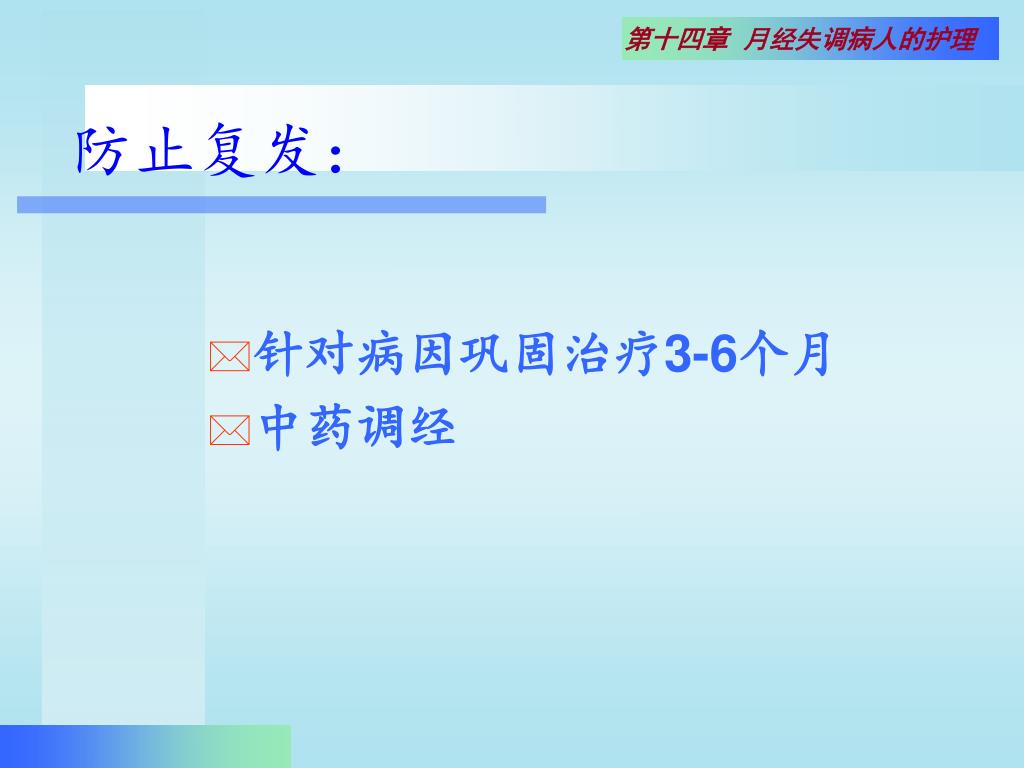 第十四章 月经失调病人的护理

防止复发：

针对病因巩固治疗3-6个月
中药调经